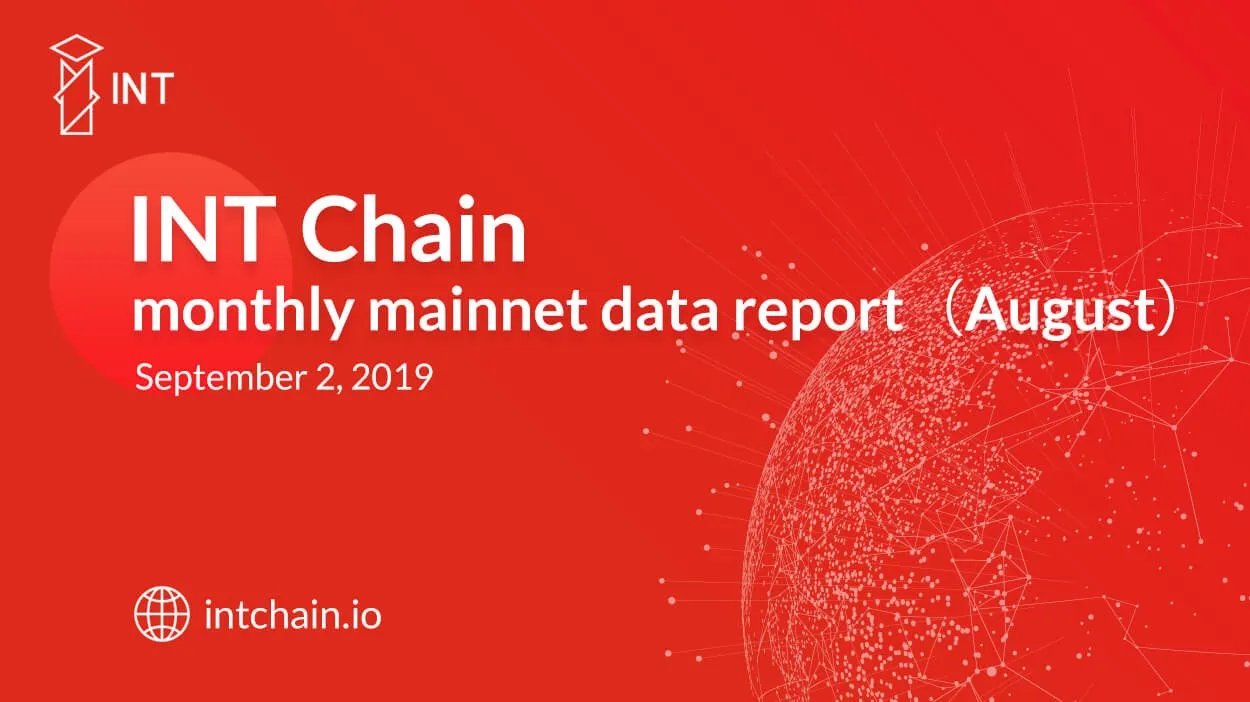 INT

INT Chain
monthly mainnet data report （August）
September 2, 2019

intchain.io